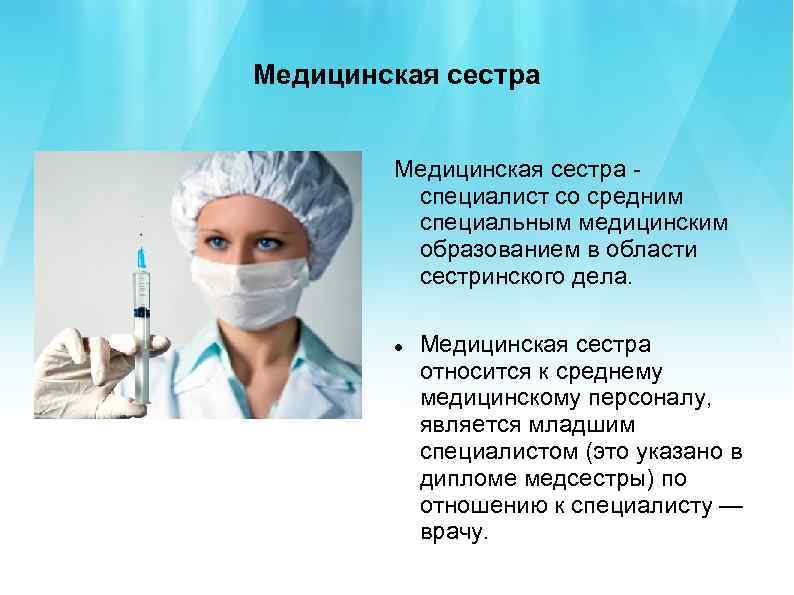 Медицинская сестра

Медицинская сестра - специалист со средним специальным медицинским образованием в области сестринского дела.

• Медицинская сестра относится к среднему медицинскому персоналу, является младшим специалистом (это указано в дипломе медсестры) по отношению к специалисту — врачу.